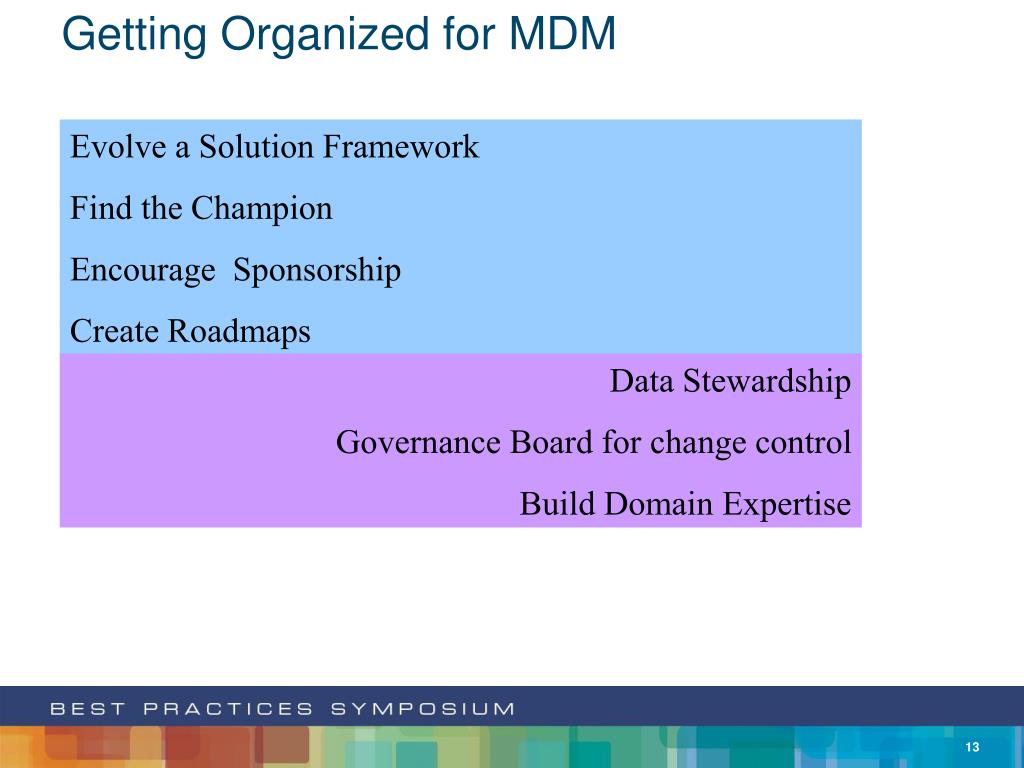 Getting Organized for MDM

Evolve a Solution Framework

Find the Champion

Encourage  Sponsorship

Create Roadmaps

Data Stewardship

Governance Board for change control

Build Domain Expertise

BEST PRACTICES SYMPOSIUM

13